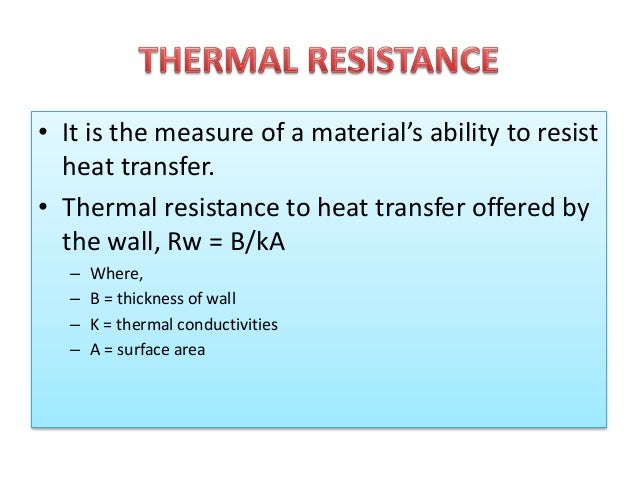 THERMAL RESISTANCE

• It is the measure of a material's ability to resist heat transfer.

• Thermal resistance to heat transfer offered by the wall, Rw = B/kA

– Where,
– B = thickness of wall
– K = thermal conductivities
– A = surface area